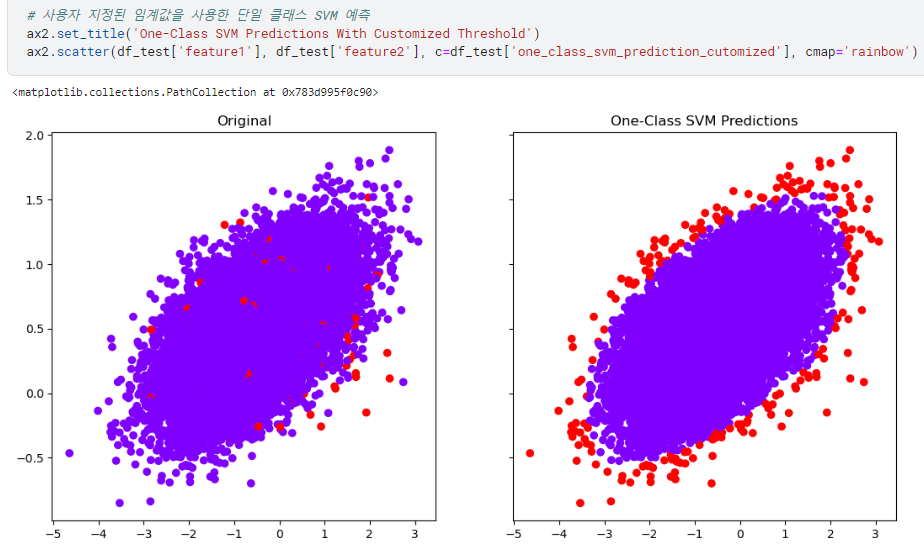 # 사용자 지정된 임계값을 사용한 단일 클래스 SVM 예측
ax2.set_title('One-Class SVM Predictions With Customized Threshold')
ax2.scatter(df_test['feature1'], df_test['feature2'], c=df_test['one_class_svm_prediction_cutomized'], cmap='rainbow')

<matplotlib.collections.PathCollection at 0x783d995f0c90>

Original

2.0
1.5
1.0
0.5
0.0
−0.5

−5 −4 −3 −2 −1 0 1 2 3

One-Class SVM Predictions

−5 −4 −3 −2 −1 0 1 2 3